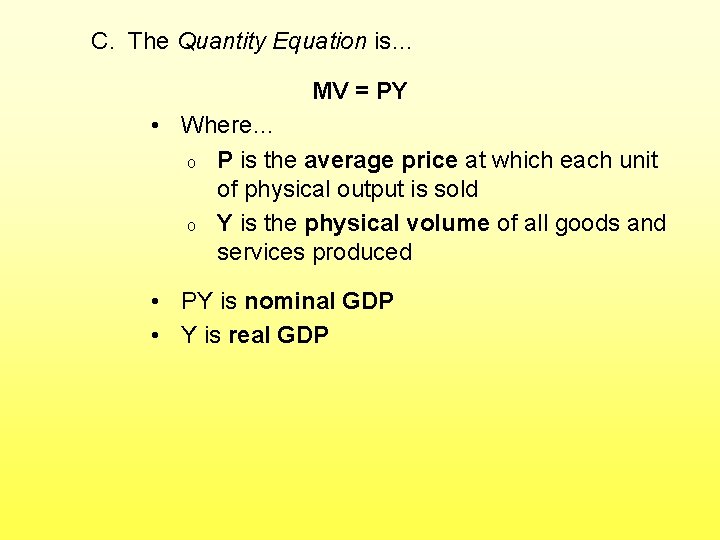 C. The Quantity Equation is…

MV = PY

• Where…
  o P is the average price at which each unit of physical output is sold
  o Y is the physical volume of all goods and services produced

• PY is nominal GDP
• Y is real GDP